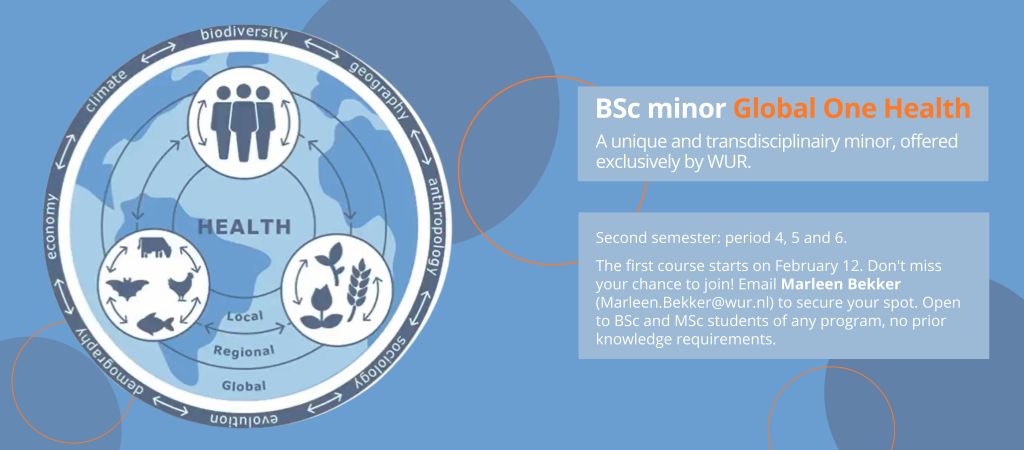 biodiversity
geography
anthropology
sociology
evolution
demography
economy
climate

HEALTH
Local
Regional
Global

BSc minor Global One Health

A unique and transdisciplinairy minor, offered exclusively by WUR.

Second semester: period 4, 5 and 6.

The first course starts on February 12. Don't miss your chance to join! Email Marleen Bekker (Marleen.Bekker@wur.nl) to secure your spot. Open to BSc and MSc students of any program, no prior knowledge requirements.